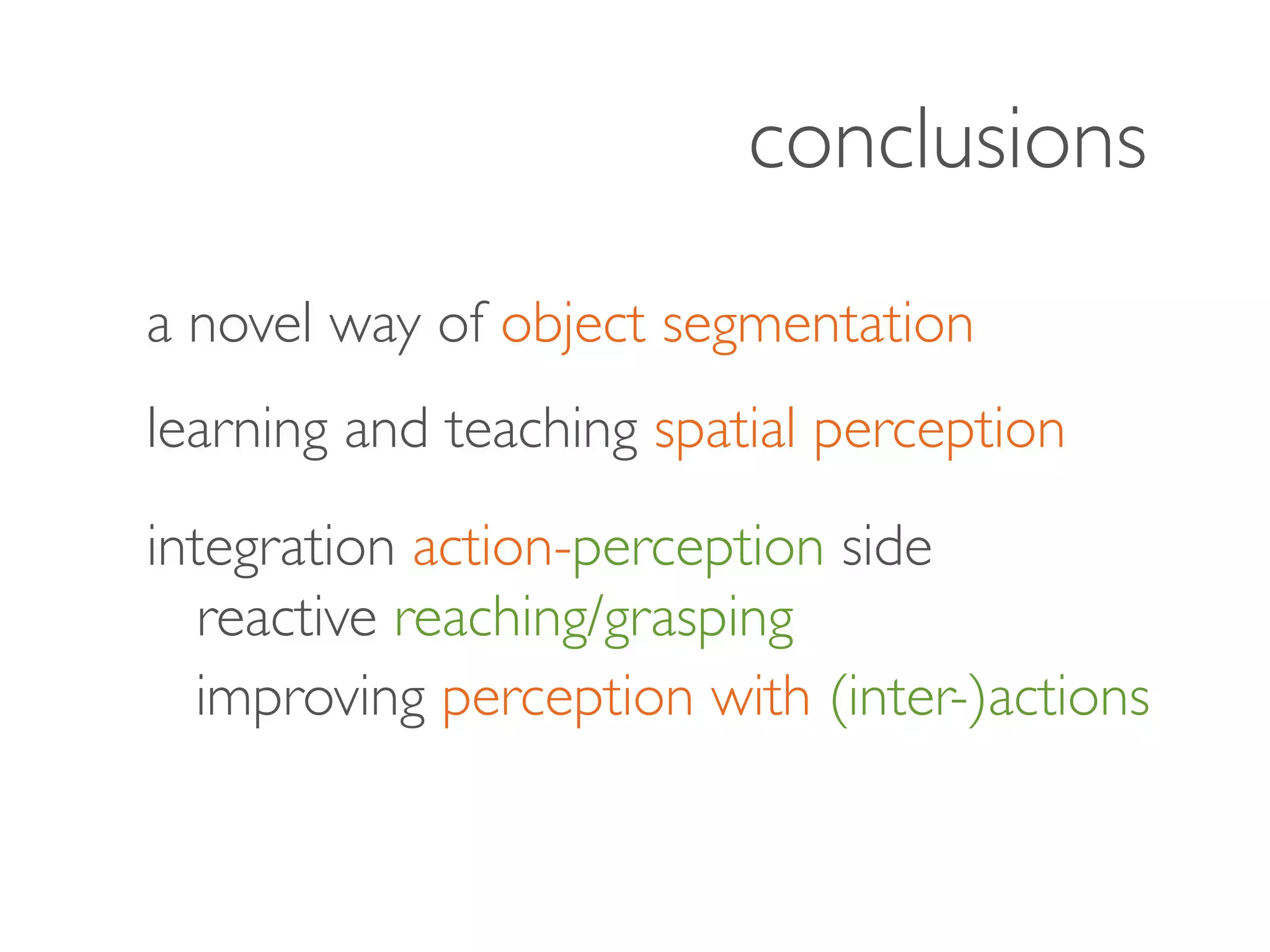 conclusions

a novel way of object segmentation

learning and teaching spatial perception

integration action-perception side
reactive reaching/grasping
improving perception with (inter-)actions